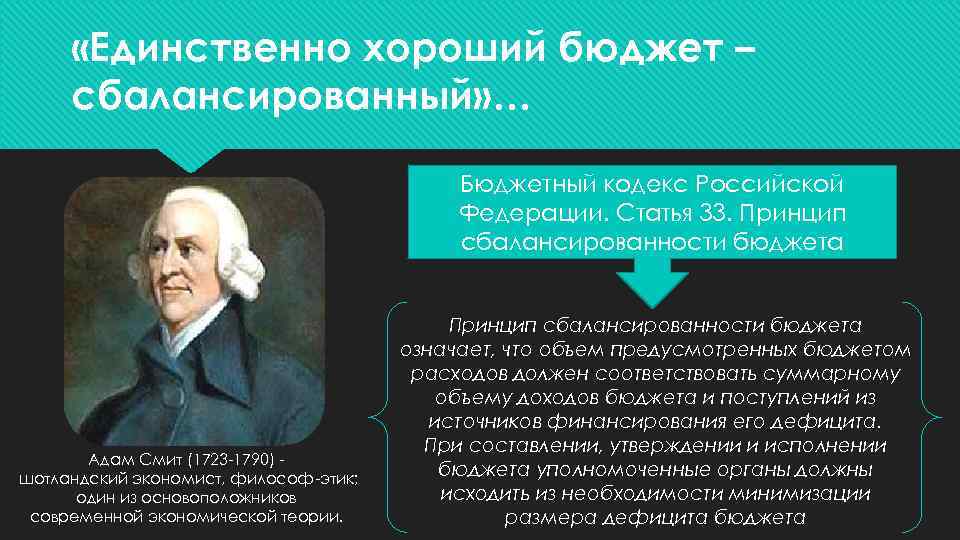 «Единственно хороший бюджет – сбалансированный»…

Бюджетный кодекс Российской Федерации. Статья 33. Принцип сбалансированности бюджета

Принцип сбалансированности бюджета означает, что объем предусмотренных бюджетом расходов должен соответствовать суммарному объему доходов бюджета и поступлений из источников финансирования его дефицита. При составлении, утверждении и исполнении бюджета уполномоченные органы должны исходить из необходимости минимизации размера дефицита бюджета

Адам Смит (1723-1790) - Шотландский экономист, философ-этик; один из основоположников современной экономической теории.